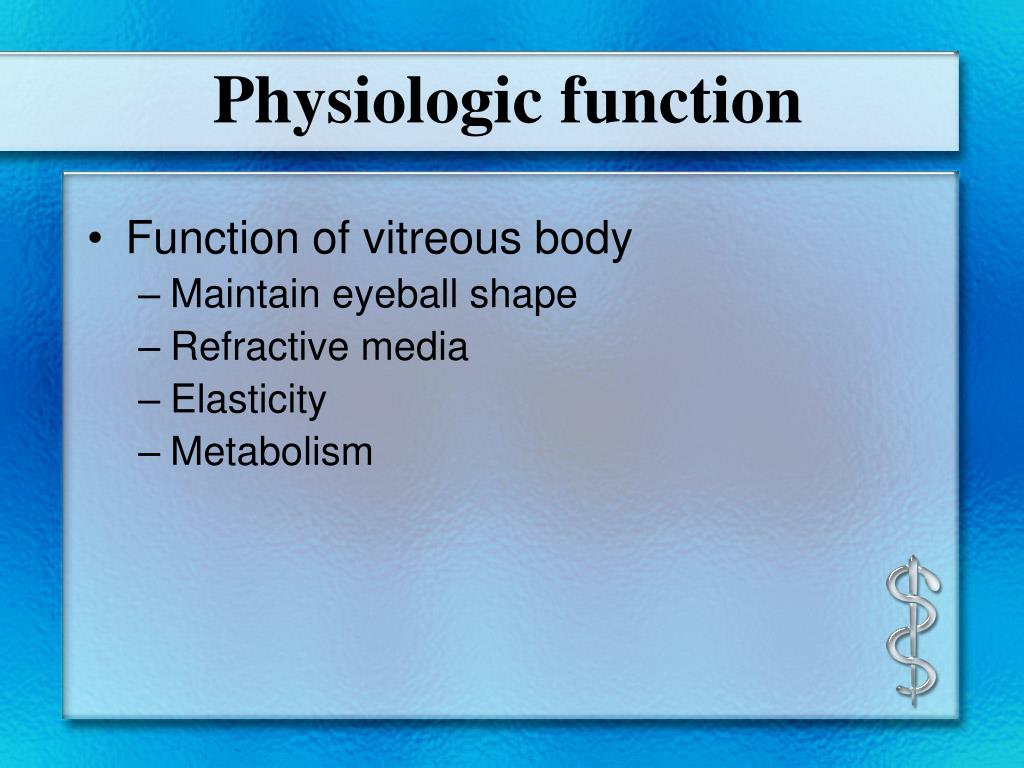 Physiologic function

• Function of vitreous body
– Maintain eyeball shape
– Refractive media
– Elasticity
– Metabolism